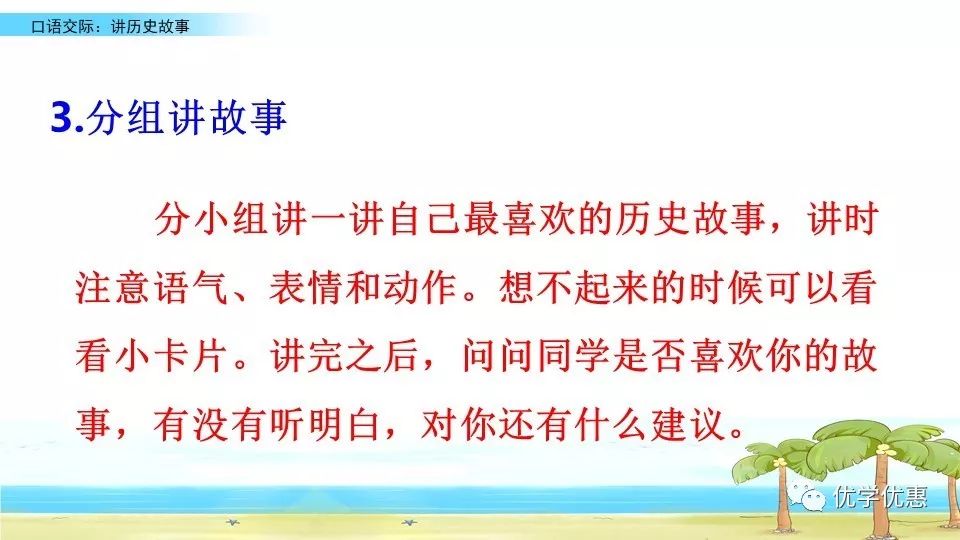 口语交际：讲历史故事

3.分组讲故事

分小组讲一讲自己最喜欢的历史故事，讲时注意语气、表情和动作。想不起来的时候可以看看小卡片。讲完之后，问问同学是否喜欢你的故事，有没有听明白，对你还有什么建议。

优学优惠